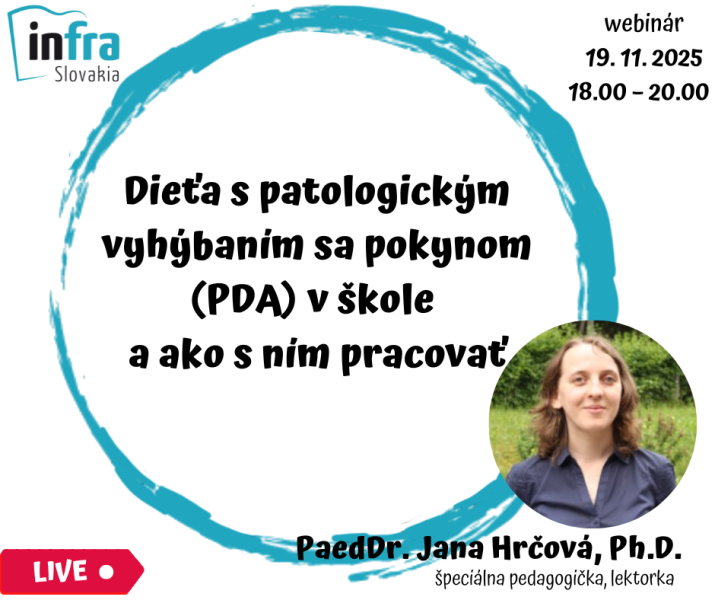 infra
Slovakia

webinár
19. 11. 2025
18.00 – 20.00

Dieťa s patologickým vyhýbaním sa pokynom (PDA) v škole a ako s ním pracovať

PaedDr. Jana Hrčová, Ph.D.
špeciálna pedagogička, lektorka

LIVE